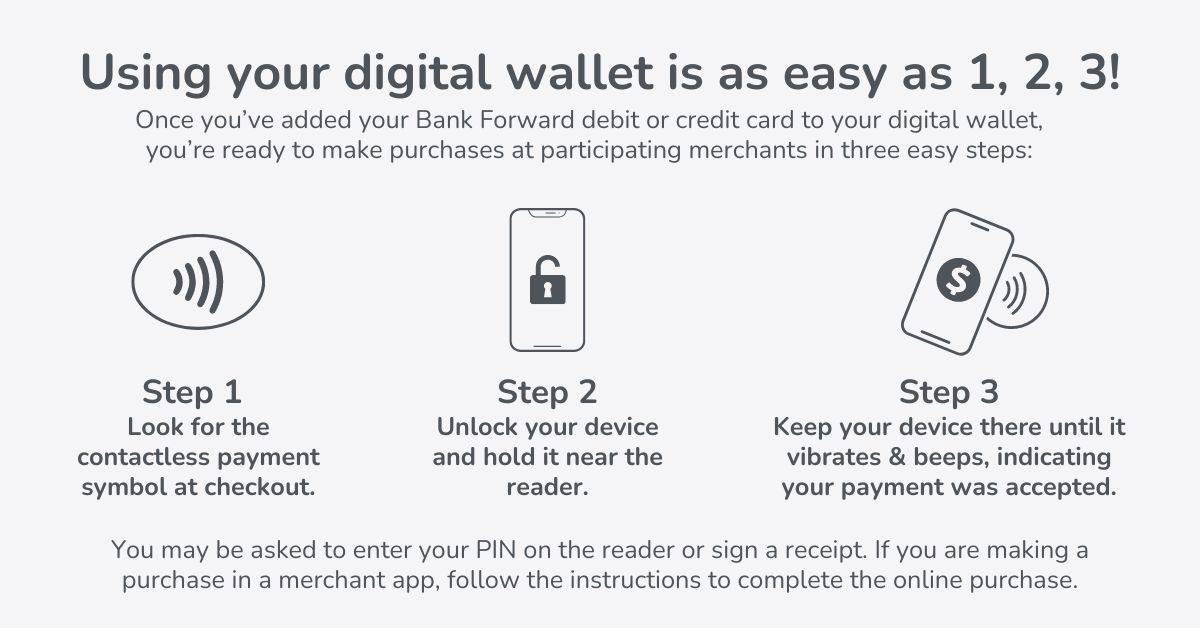 Using your digital wallet is as easy as 1, 2, 3!

Once you've added your Bank Forward debit or credit card to your digital wallet, you're ready to make purchases at participating merchants in three easy steps:

$

Step 1
Look for the contactless payment symbol at checkout.

Step 2
Unlock your device and hold it near the reader.

Step 3
Keep your device there until it vibrates & beeps, indicating your payment was accepted.

You may be asked to enter your PIN on the reader or sign a receipt. If you are making a purchase in a merchant app, follow the instructions to complete the online purchase.